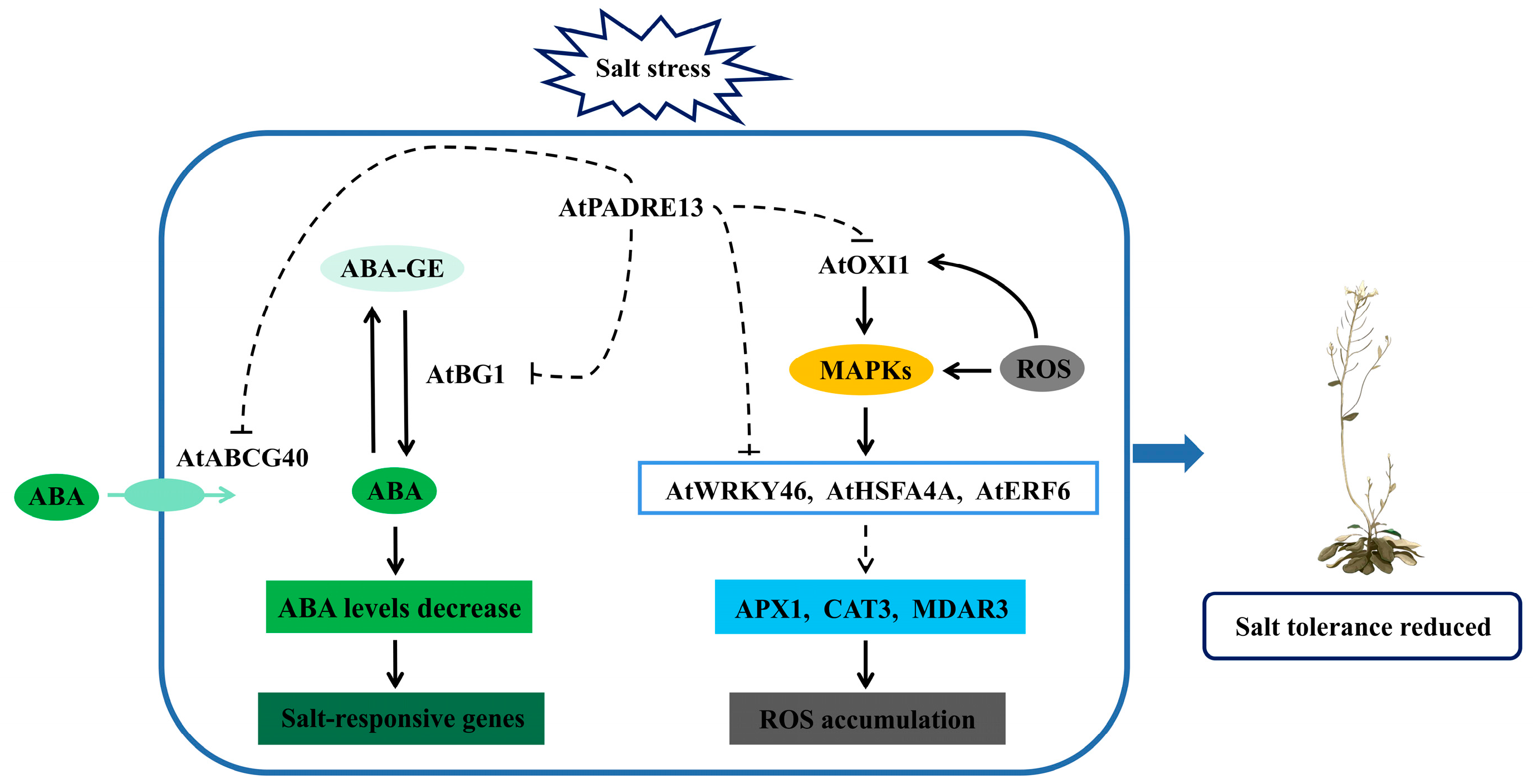 Salt stress

AtPADRE13

ABA-GE

AtOXI1

AtBG1

MAPKs

ROS

AtABCG40

ABA

ABA

AtWRKY46, AtHSFA4A, AtERF6

ABA levels decrease

APX1, CAT3, MDAR3

Salt-responsive genes

ROS accumulation

Salt tolerance reduced